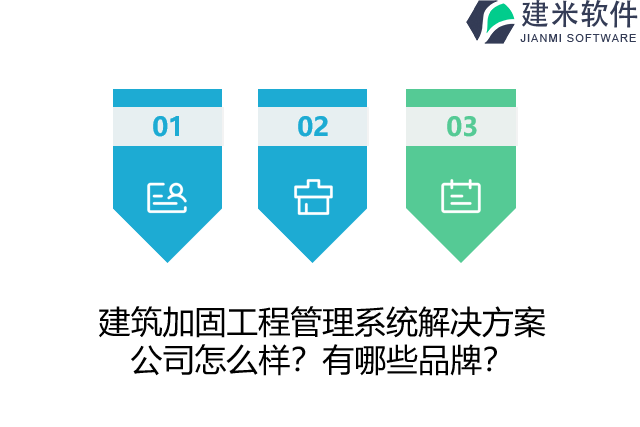 建米软件
JIANMI SOFTWARE

01

02

03

建筑加固工程管理系统解决方案公司怎么样？有哪些品牌？